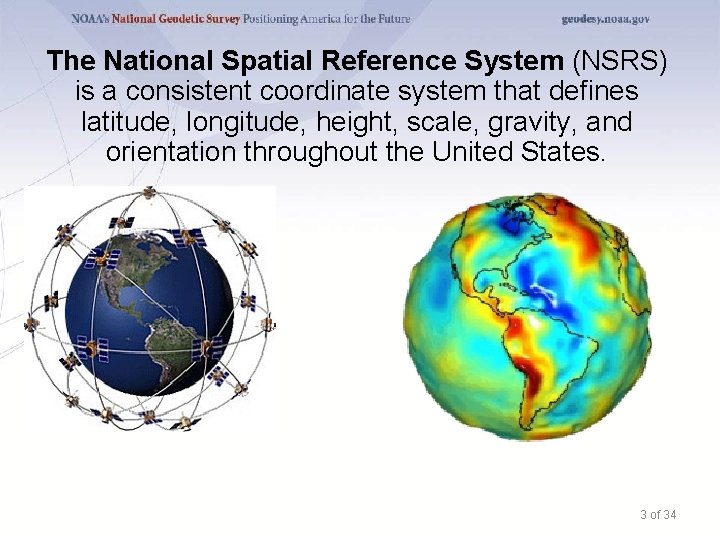 NOAA's National Geodetic Survey Positioning America for the Future geodesy.noaa.gov

The National Spatial Reference System (NSRS) is a consistent coordinate system that defines latitude, longitude, height, scale, gravity, and orientation throughout the United States.

3 of 34